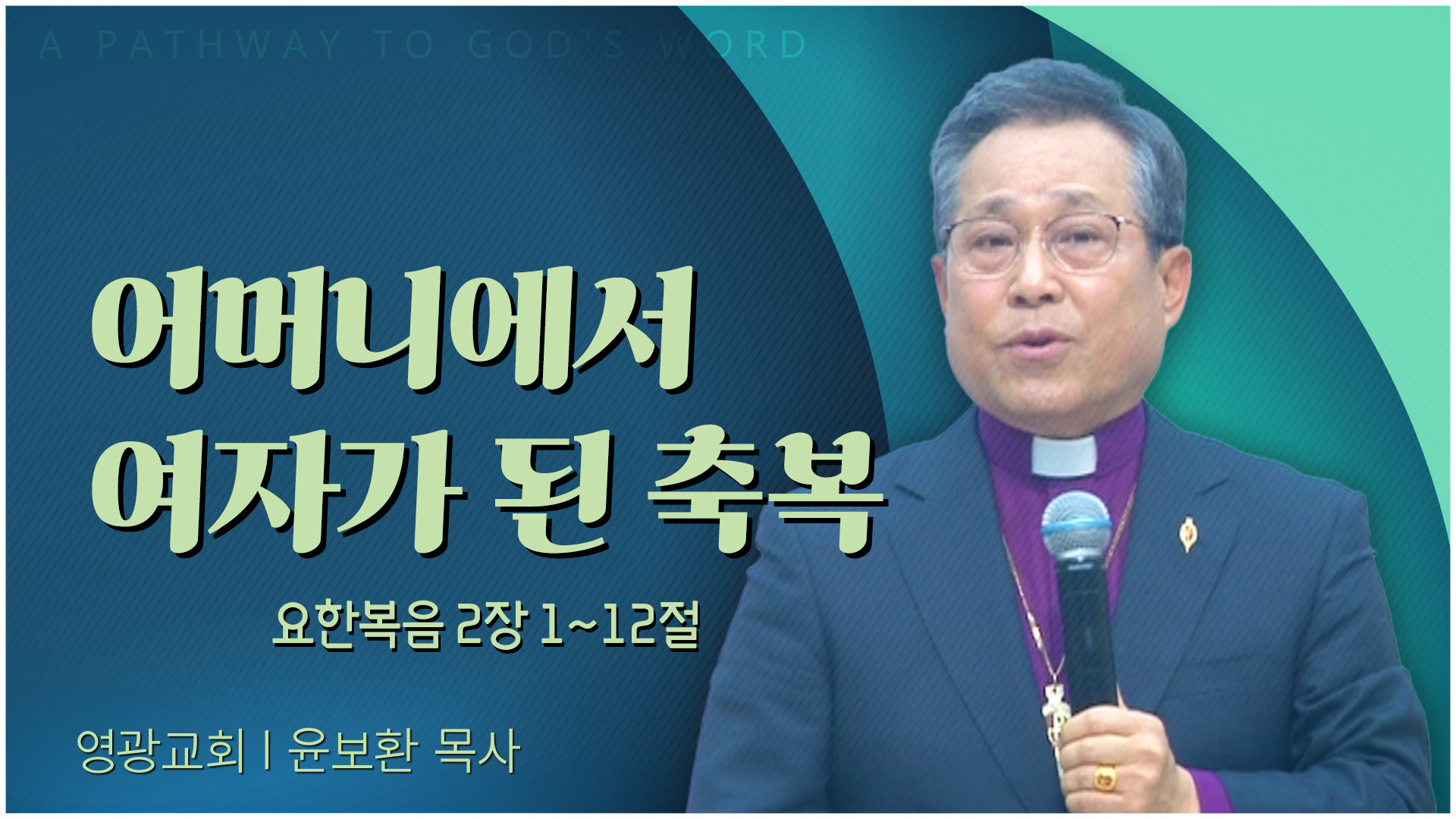 A PATHWAY TO GOD'S WORD

어머니에서
여자가 된 축복

요한복음 2장 1~12절

영광교회 | 윤보환 목사